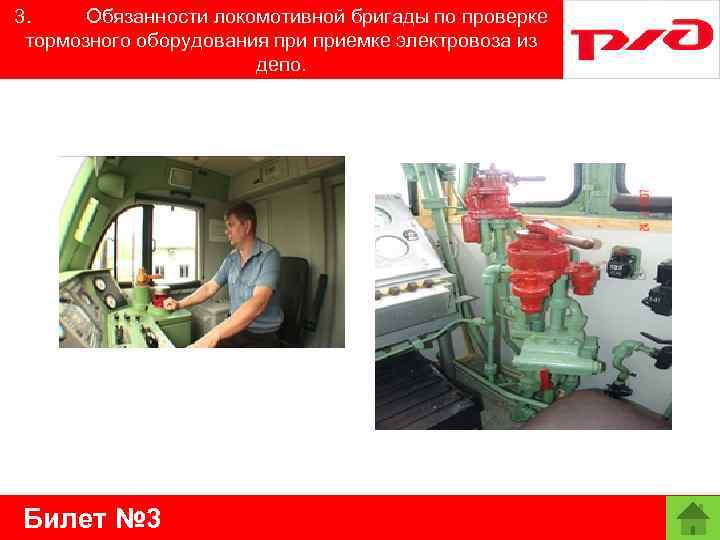 3. Обязанности локомотивной бригады по проверке тормозного оборудования при приемке электровоза из депо.

РЖД

Билет №3